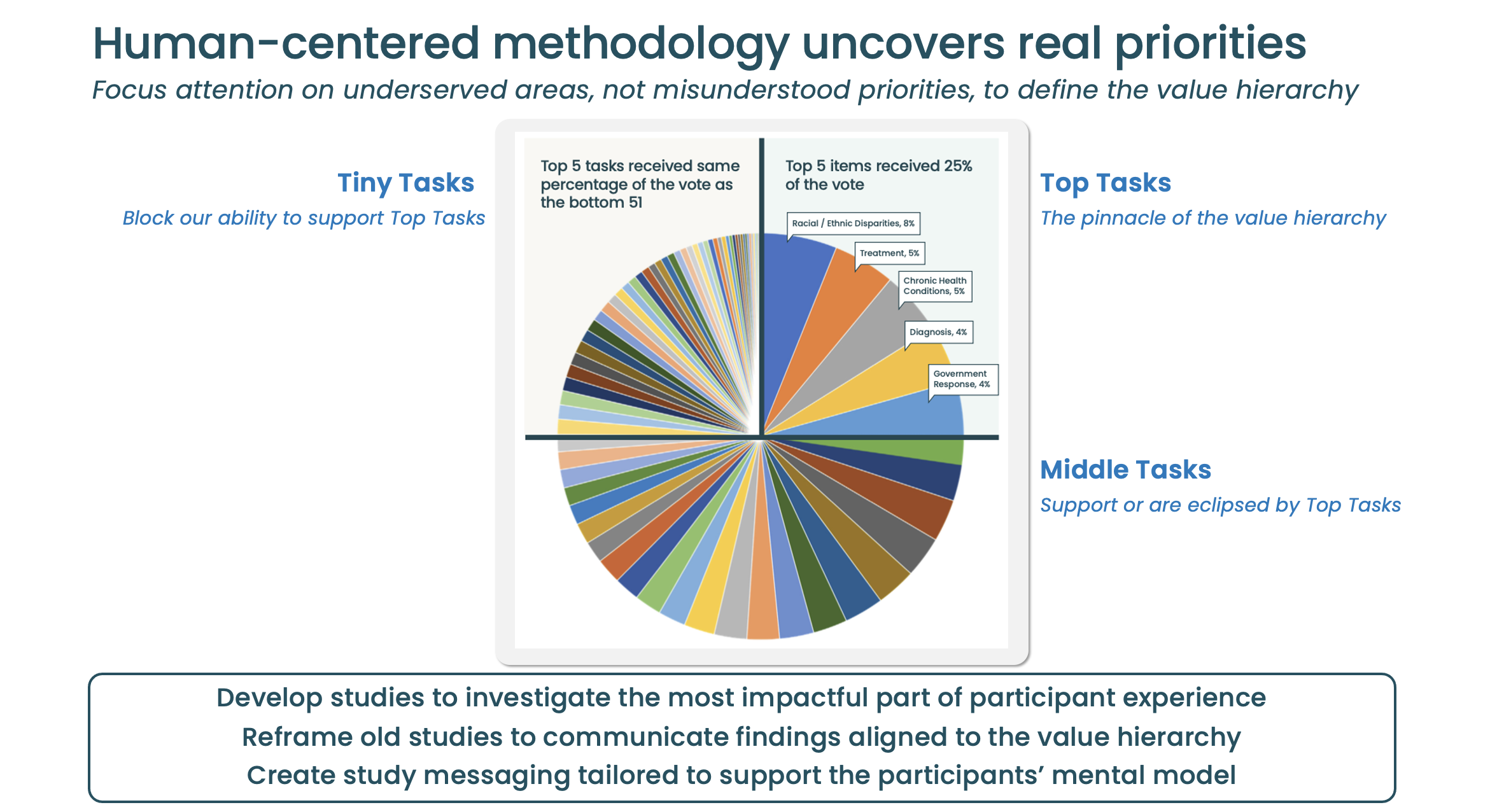 Human-centered methodology uncovers real priorities

Focus attention on underserved areas, not misunderstood priorities, to define the value hierarchy

Tiny Tasks

Block our ability to support Top Tasks

Top 5 tasks received same percentage of the vote as the bottom 51

Top 5 items received 25% of the vote

Racial / Ethnic Disparities, 8%

Treatment, 5%

Chronic Health Conditions, 5%

Diagnosis, 4%

Government Response, 4%

Top Tasks

The pinnacle of the value hierarchy

Middle Tasks

Support or are eclipsed by Top Tasks

Develop studies to investigate the most impactful part of participant experience
Reframe old studies to communicate findings aligned to the value hierarchy
Create study messaging tailored to support the participants' mental model